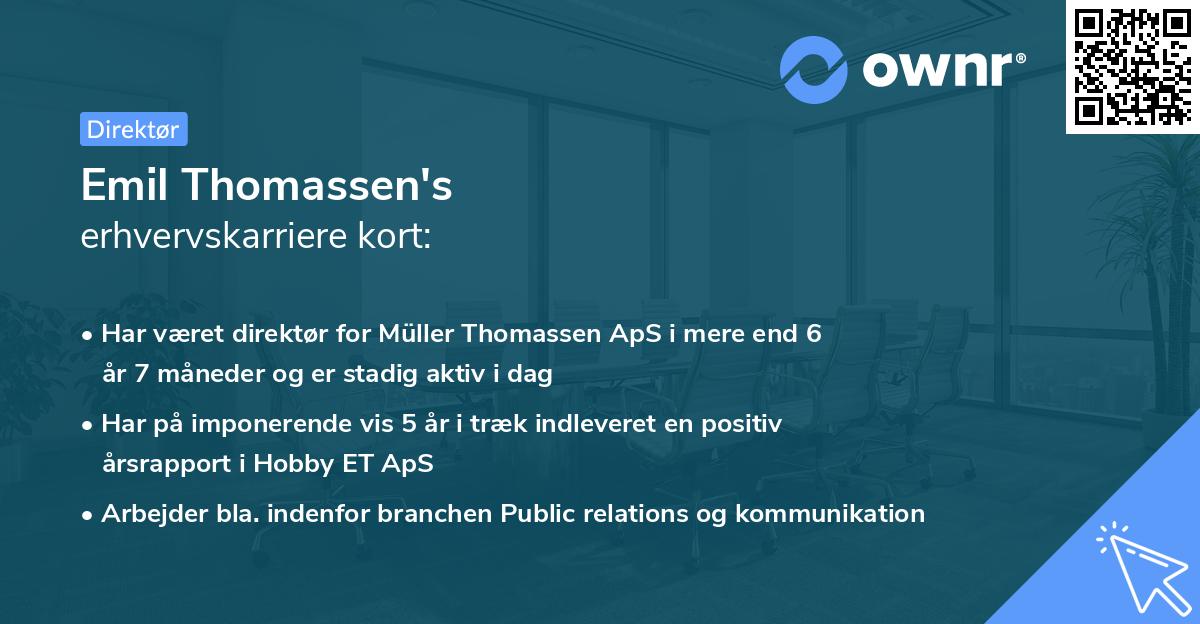 ownr®

Direktør

Emil Thomassen's
erhvervskarriere kort:

• Har været direktør for Müller Thomassen ApS i mere end 6 år 7 måneder og er stadig aktiv i dag
• Har på imponerende vis 5 år i træk indleveret en positiv årsrapport i Hobby ET ApS
• Arbejder bla. indenfor branchen Public relations og kommunikation